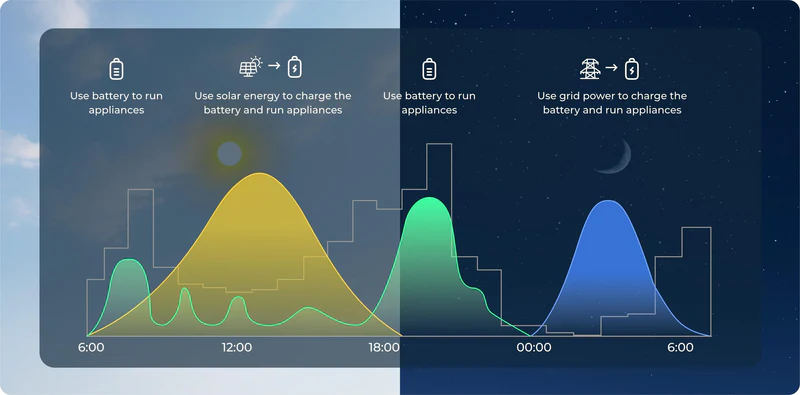 Use battery to run appliances

Use solar energy to charge the battery and run appliances

Use battery to run appliances

Use grid power to charge the battery and run appliances

6:00

12:00

18:00

00:00

6:00